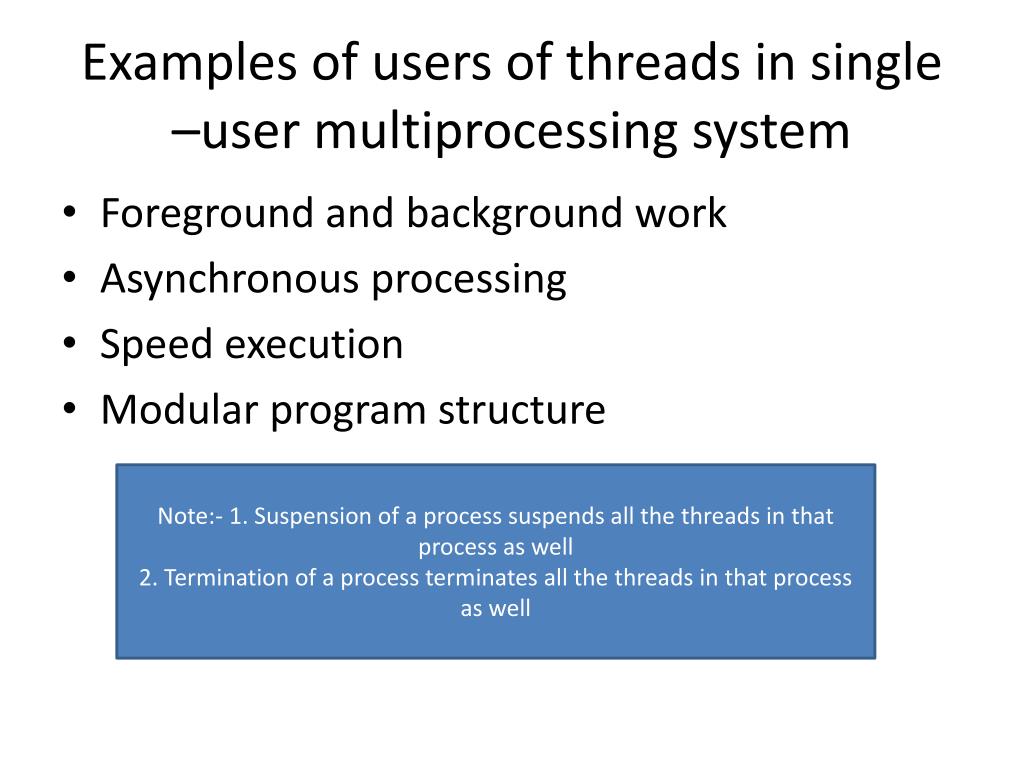 Examples of users of threads in single –user multiprocessing system

• Foreground and background work
• Asynchronous processing
• Speed execution
• Modular program structure

Note:- 1. Suspension of a process suspends all the threads in that process as well
2. Termination of a process terminates all the threads in that process as well